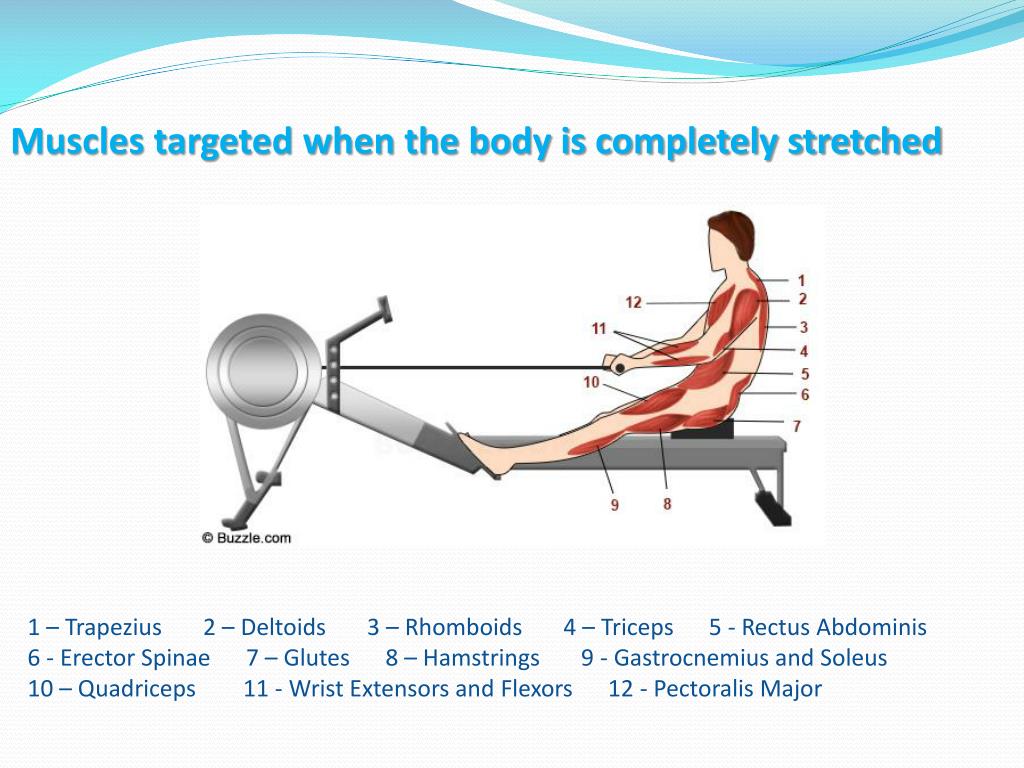 Muscles targeted when the body is completely stretched

12
11
10
1
2
3
4
5
6
7
9
8

© Buzzle.com

1 – Trapezius 2 – Deltoids 3 – Rhomboids 4 – Triceps 5 - Rectus Abdominis
6 - Erector Spinae 7 – Glutes 8 – Hamstrings 9 - Gastrocnemius and Soleus
10 – Quadriceps 11 - Wrist Extensors and Flexors 12 - Pectoralis Major